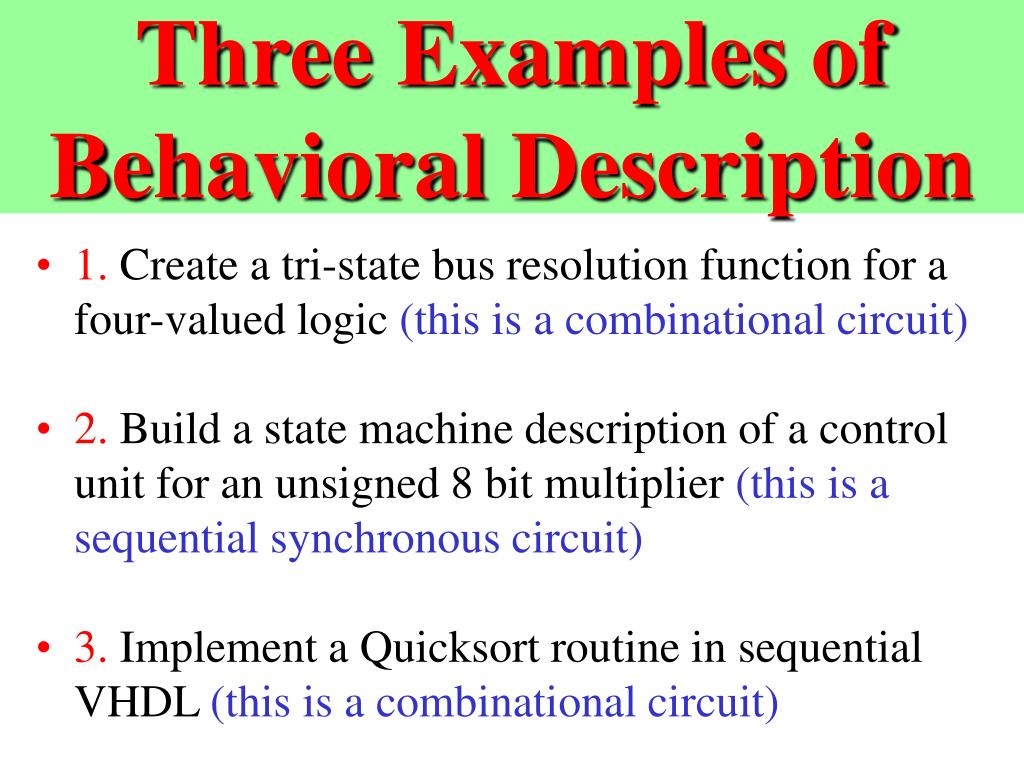 Three Examples of Behavioral Description

• 1. Create a tri-state bus resolution function for a four-valued logic (this is a combinational circuit)

• 2. Build a state machine description of a control unit for an unsigned 8 bit multiplier (this is a sequential synchronous circuit)

• 3. Implement a Quicksort routine in sequential VHDL (this is a combinational circuit)